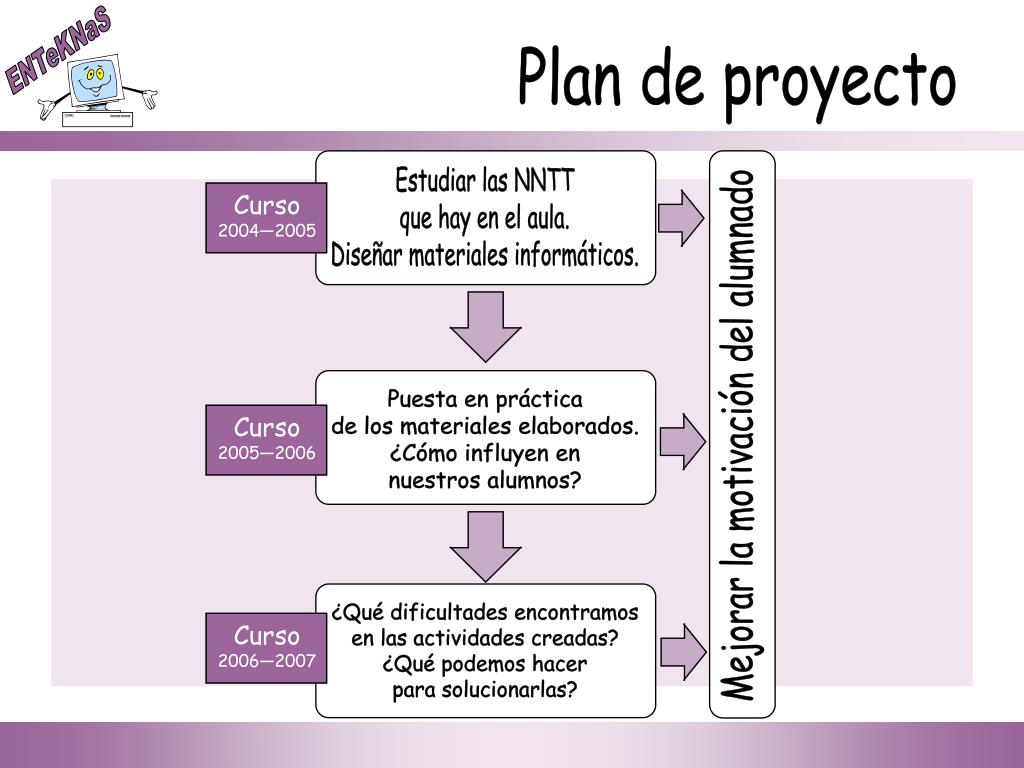 ENTeKNaS

Plan de proyecto

Curso
2004—2005

Estudiar las NNTT
que hay en el aula.
Diseñar materiales informáticos.

Curso
2005—2006

Puesta en práctica
de los materiales elaborados.
¿Cómo influyen en
nuestros alumnos?

Curso
2006—2007

¿Qué dificultades encontramos
en las actividades creadas?
¿Qué podemos hacer
para solucionarlas?

Mejorar la motivación del alumnado